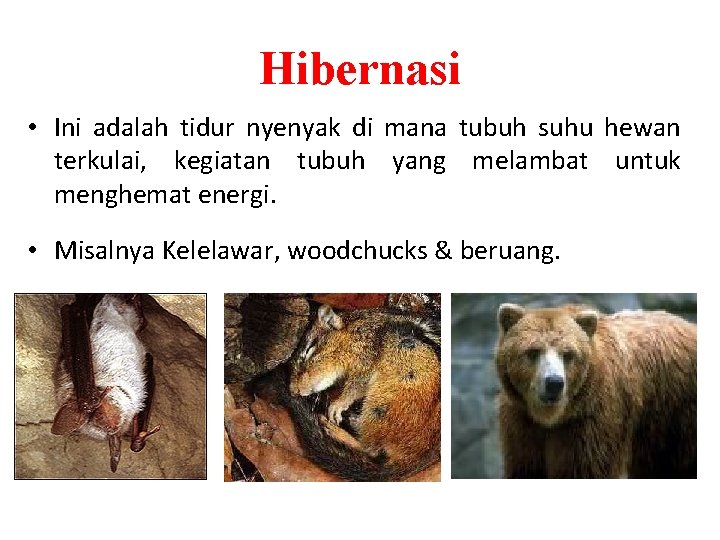 Hibernasi

• Ini adalah tidur nyenyak di mana tubuh suhu hewan terkulai, kegiatan tubuh yang melambat untuk menghemat energi.

• Misalnya Kelelawar, woodchucks & beruang.